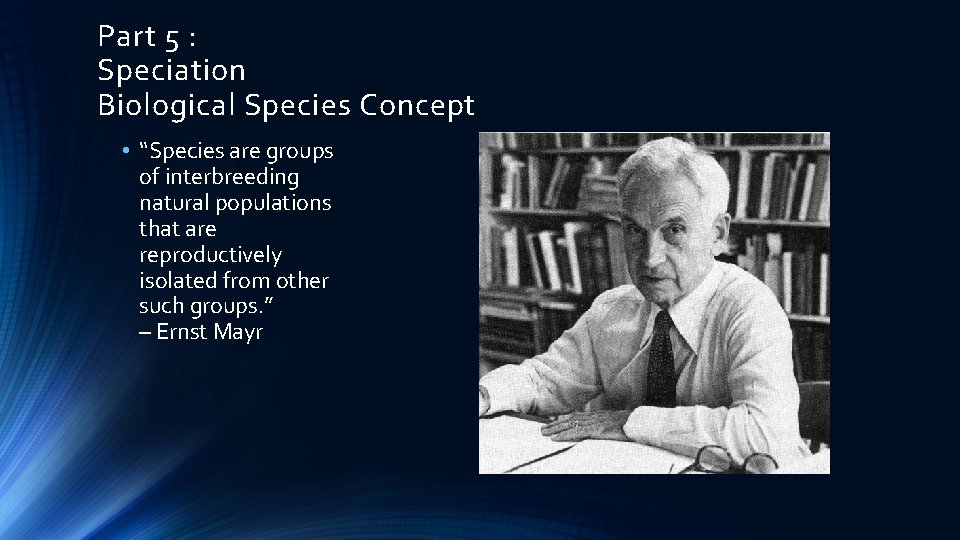 Part 5 :
Speciation
Biological Species Concept

• "Species are groups of interbreeding natural populations that are reproductively isolated from other such groups."
– Ernst Mayr